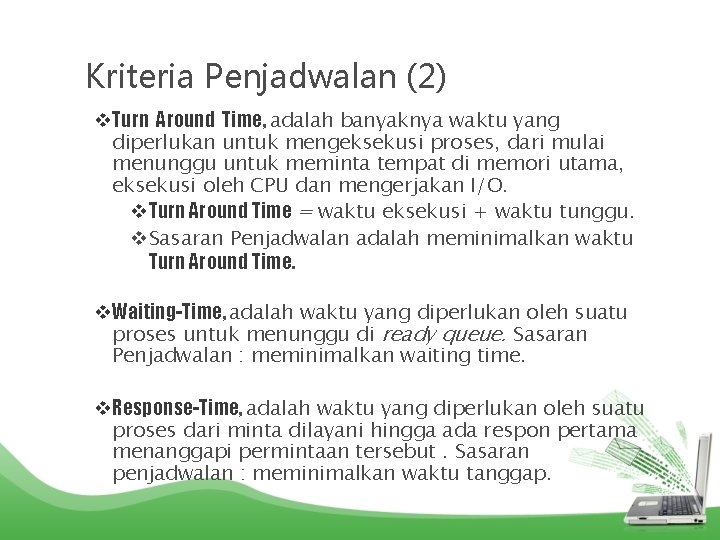 Kriteria Penjadwalan (2)

❖Turn Around Time, adalah banyaknya waktu yang diperlukan untuk mengeksekusi proses, dari mulai menunggu untuk meminta tempat di memori utama, eksekusi oleh CPU dan mengerjakan I/O.

❖Turn Around Time = waktu eksekusi + waktu tunggu.

❖Sasaran Penjadwalan adalah meminimalkan waktu Turn Around Time.

❖Waiting-Time, adalah waktu yang diperlukan oleh suatu proses untuk menunggu di ready queue. Sasaran Penjadwalan : meminimalkan waiting time.

❖Response-Time, adalah waktu yang diperlukan oleh suatu proses dari minta dilayani hingga ada respon pertama menanggapi permintaan tersebut . Sasaran penjadwalan : meminimalkan waktu tanggap.